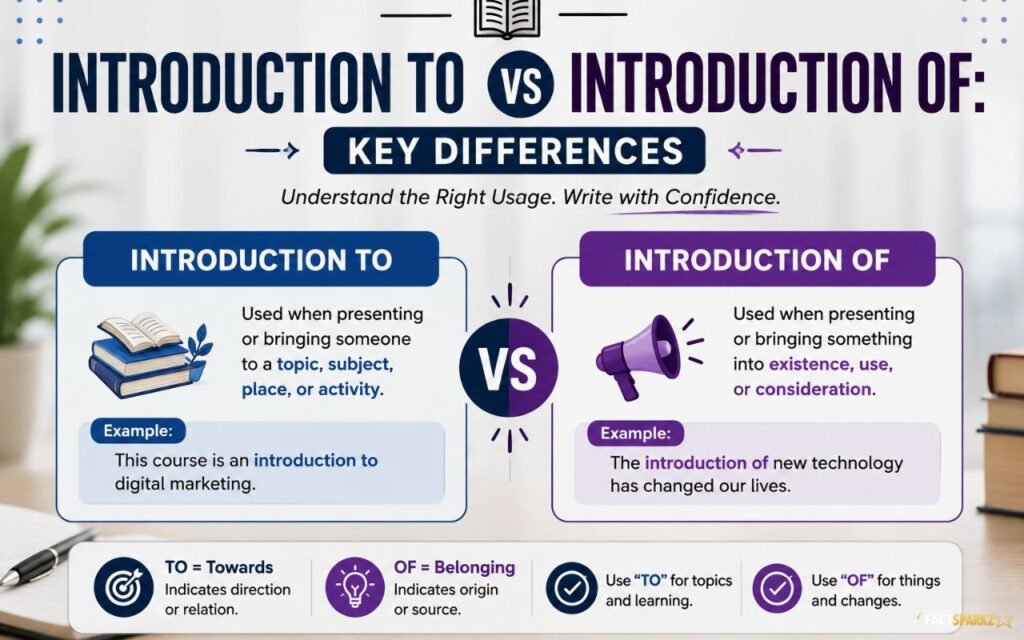 INTRODUCTION TO VS INTRODUCTION OF:

KEY DIFFERENCES

Understand the Right Usage. Write with Confidence.

INTRODUCTION TO

Used when presenting or bringing someone to a topic, subject, place, or activity.

Example:

This course is an introduction to digital marketing.

VS

INTRODUCTION OF

Used when presenting or bringing something into existence, use, or consideration.

Example:

The introduction of new technology has changed our lives.

TO = Towards
Indicates direction or relation.

OF = Belonging
Indicates origin or source.

Use "TO" for topics and learning.

Use "OF" for things and changes.

FACTSPARKZ